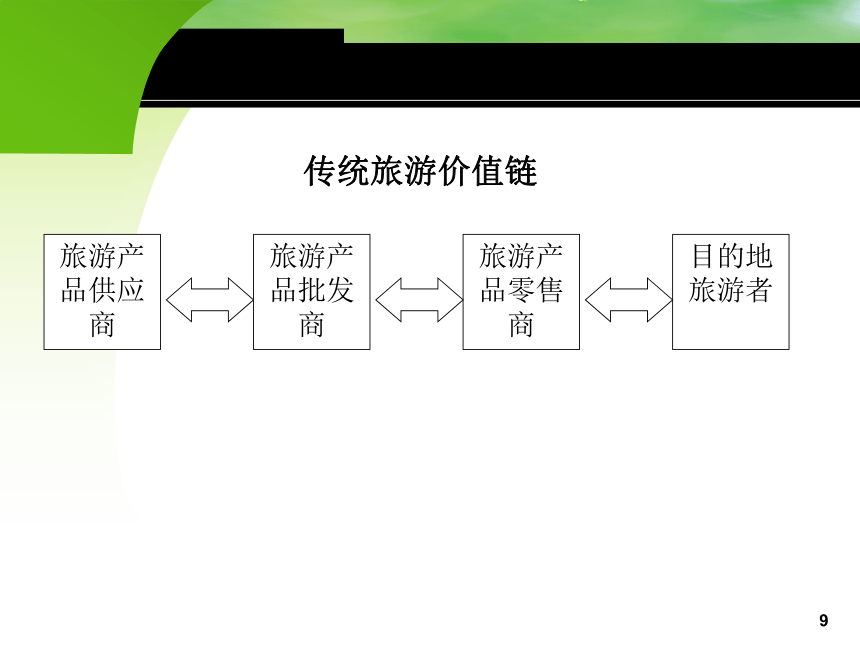 传统旅游价值链

旅游产品供应商

旅游产品批发商

旅游产品零售商

目的地旅游者

9